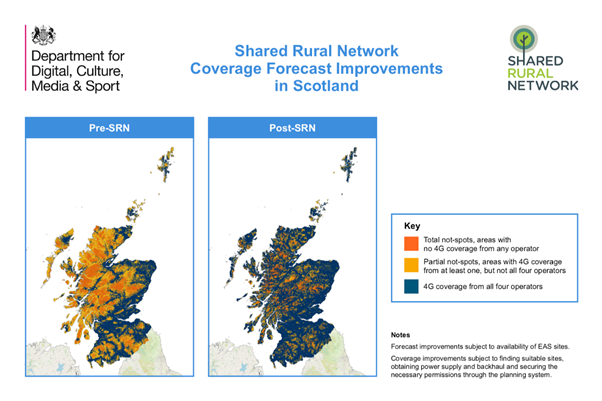 Department for Digital, Culture, Media & Sport

Shared Rural Network Coverage Forecast Improvements in Scotland

SHARED RURAL NETWORK

Pre-SRN

Post-SRN

Key

Total not-spots, areas with no 4G coverage from any operator

Partial not-spots, areas with 4G coverage from at least one, but not all four operators

4G coverage from all four operators

Notes

Forecast improvements subject to availability of EAS sites.

Coverage improvements subject to finding suitable sites, obtaining power supply and backhaul and securing the necessary permissions through the planning system.